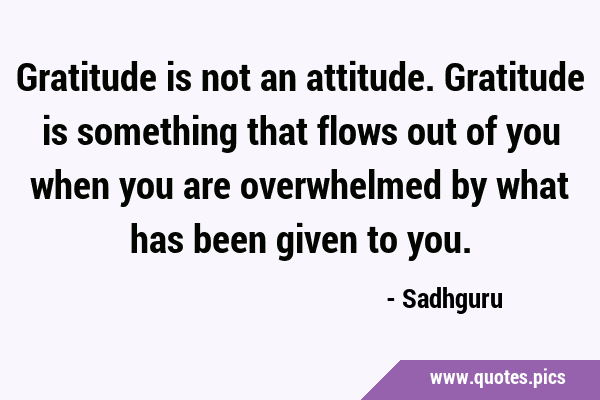 Gratitude is not an attitude. Gratitude is something that flows out of you when you are overwhelmed by what has been given to you.

- Sadhguru

www.quotes.pics